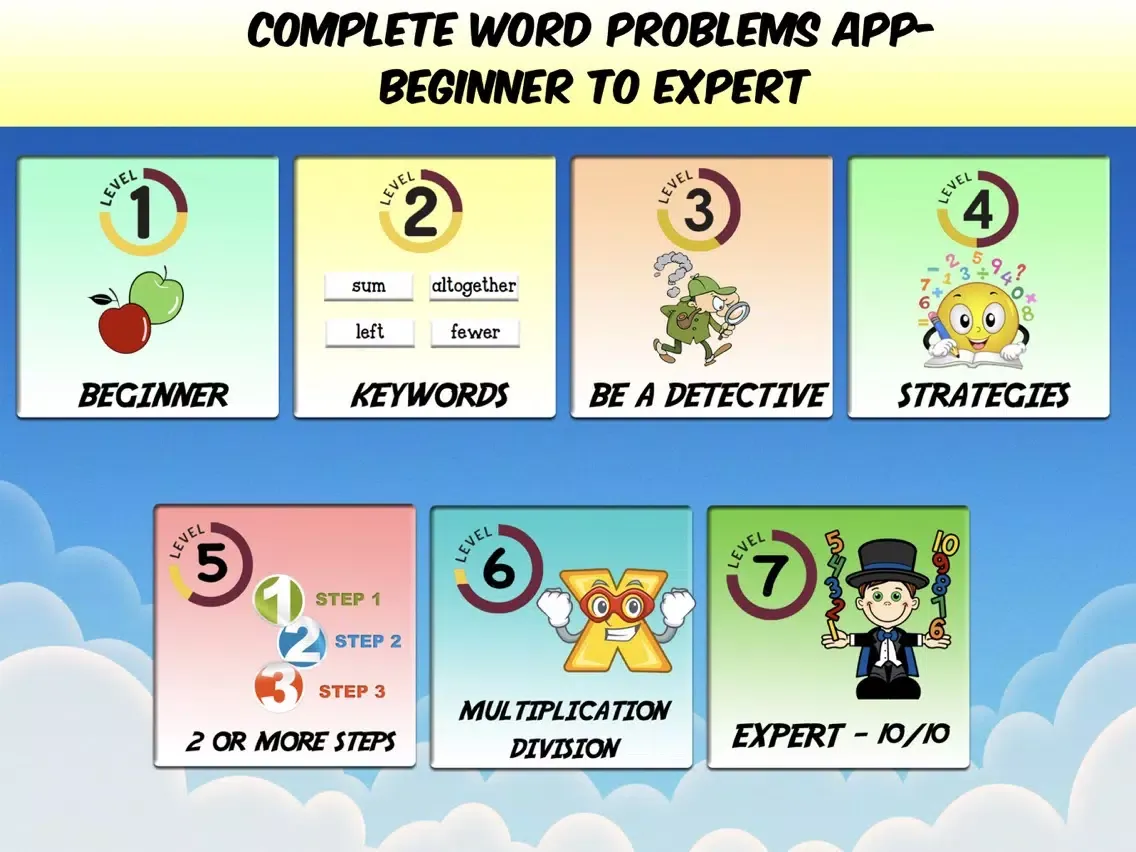 COMPLETE WORD PROBLEMS APP-
BEGINNER TO EXPERT

LEVEL 1
BEGINNER

LEVEL 2
sum
altogether
left
fewer
KEYWORDS

LEVEL 3
BE A DETECTIVE

LEVEL 4
STRATEGIES

LEVEL 5
1 STEP 1
2 STEP 2
3 STEP 3
2 OR MORE STEPS

LEVEL 6
MULTIPLICATION
DIVISION

LEVEL 7
EXPERT - 10/10